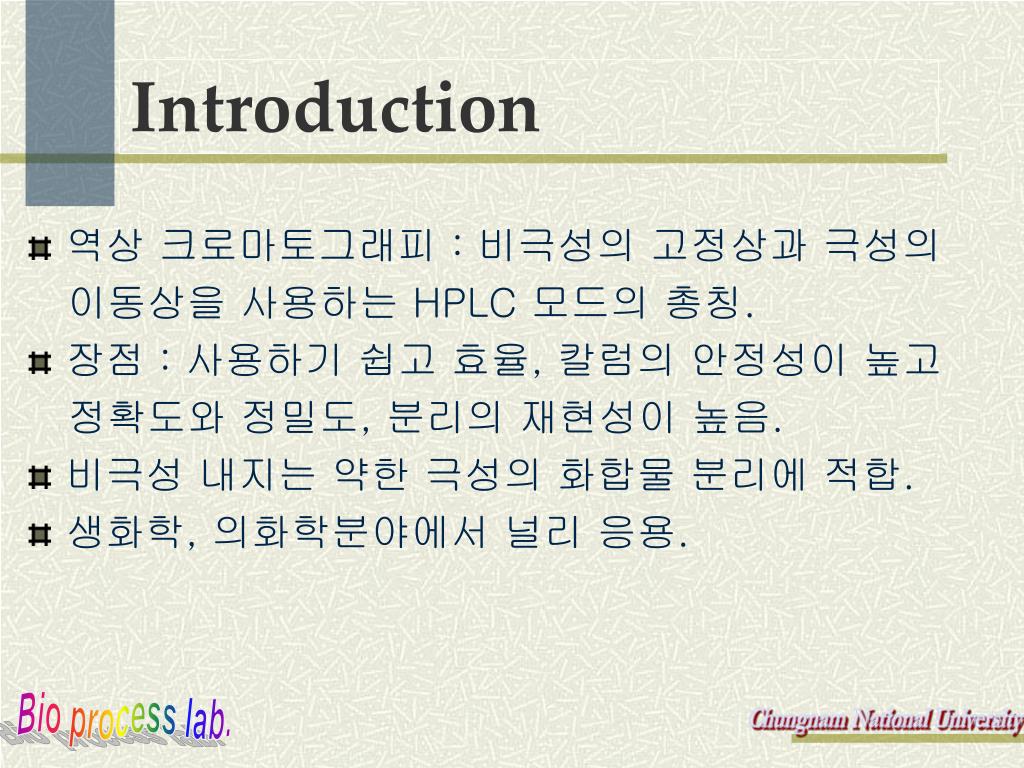 Introduction

역상 크로마토그래피 : 비극성의 고정상과 극성의 이동상을 사용하는 HPLC 모드의 총칭.

장점 : 사용하기 쉽고 효율, 칼럼의 안정성이 높고 정확도와 정밀도, 분리의 재현성이 높음.

비극성 내지는 약한 극성의 화합물 분리에 적합.

생화학, 의화학분야에서 널리 응용.

Bio process lab.

Chungnam National University